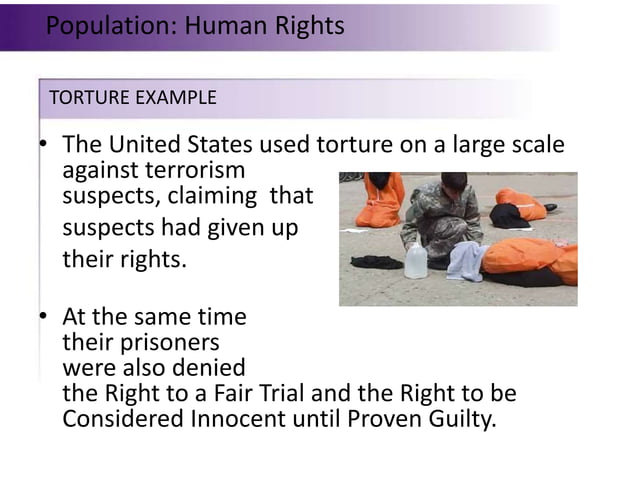 Population: Human Rights

TORTURE EXAMPLE

• The United States used torture on a large scale against terrorism suspects, claiming that suspects had given up their rights.

• At the same time their prisoners were also denied the Right to a Fair Trial and the Right to be Considered Innocent until Proven Guilty.